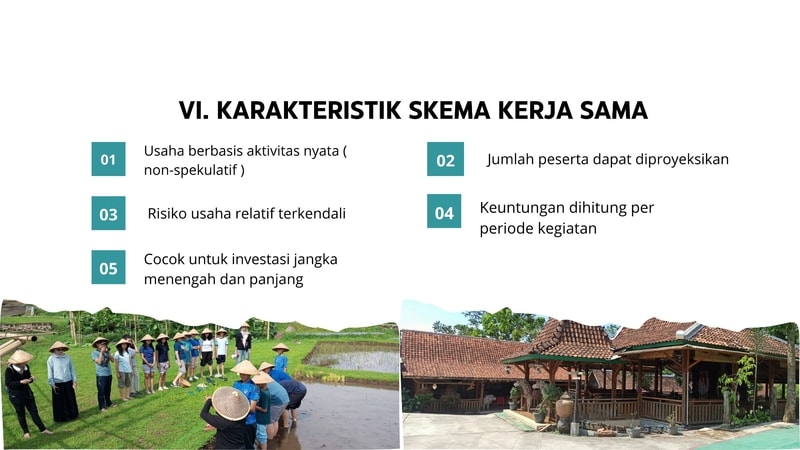 VI. KARAKTERISTIK SKEMA KERJA SAMA

01 Usaha berbasis aktivitas nyata ( non-spekulatif )

02 Jumlah peserta dapat diproyeksikan

03 Risiko usaha relatif terkendali

04 Keuntungan dihitung per periode kegiatan

05 Cocok untuk investasi jangka menengah dan panjang